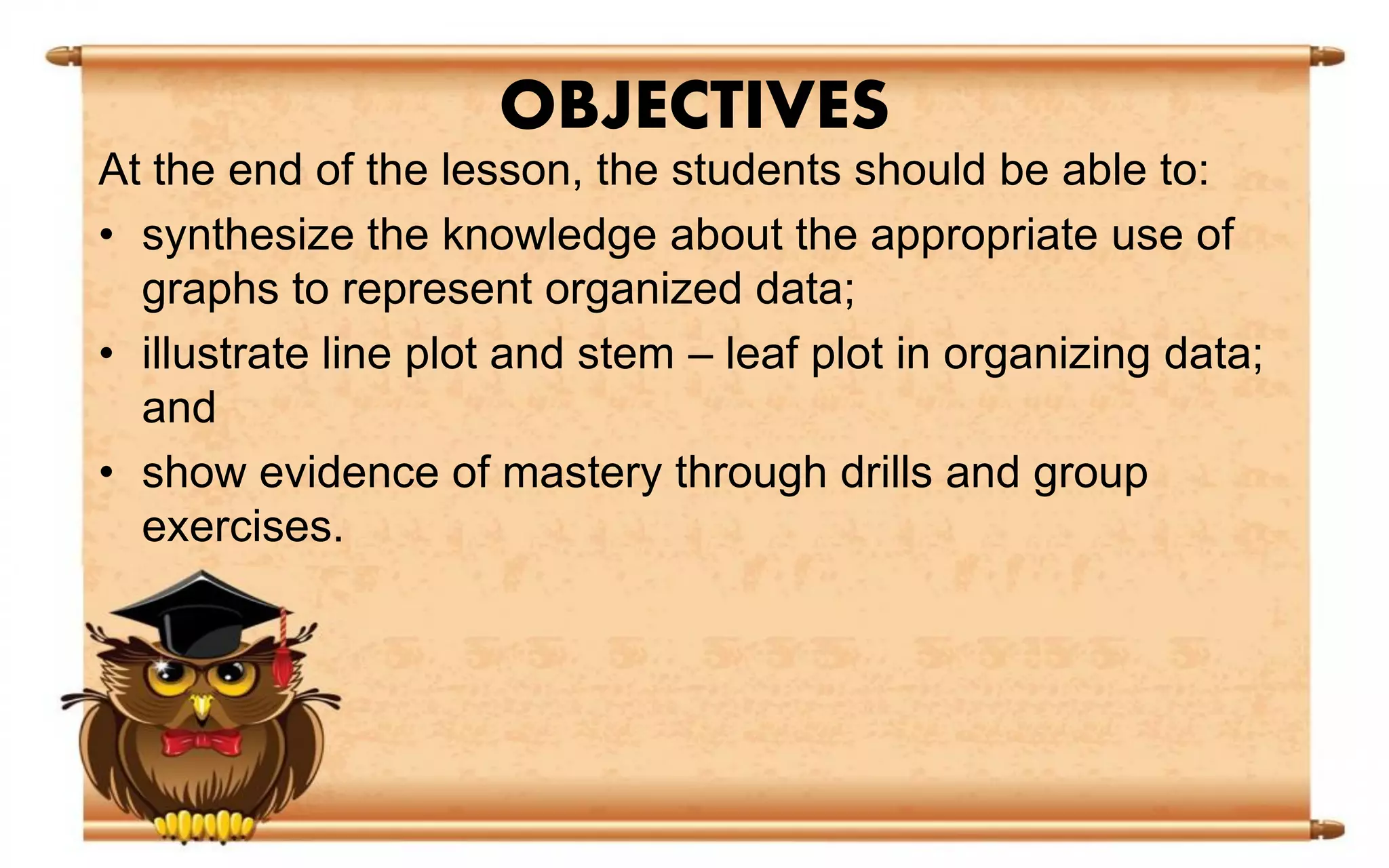 OBJECTIVES

At the end of the lesson, the students should be able to:

• synthesize the knowledge about the appropriate use of graphs to represent organized data;
• illustrate line plot and stem – leaf plot in organizing data; and
• show evidence of mastery through drills and group exercises.